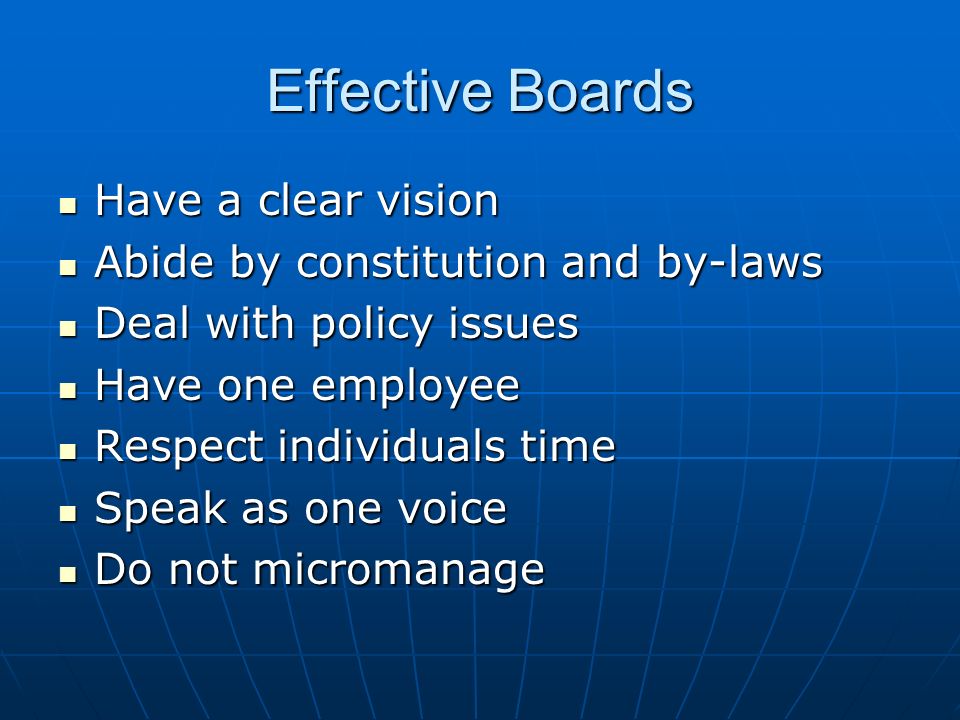 Effective Boards

- Have a clear vision
- Abide by constitution and by-laws
- Deal with policy issues
- Have one employee
- Respect individuals time
- Speak as one voice
- Do not micromanage